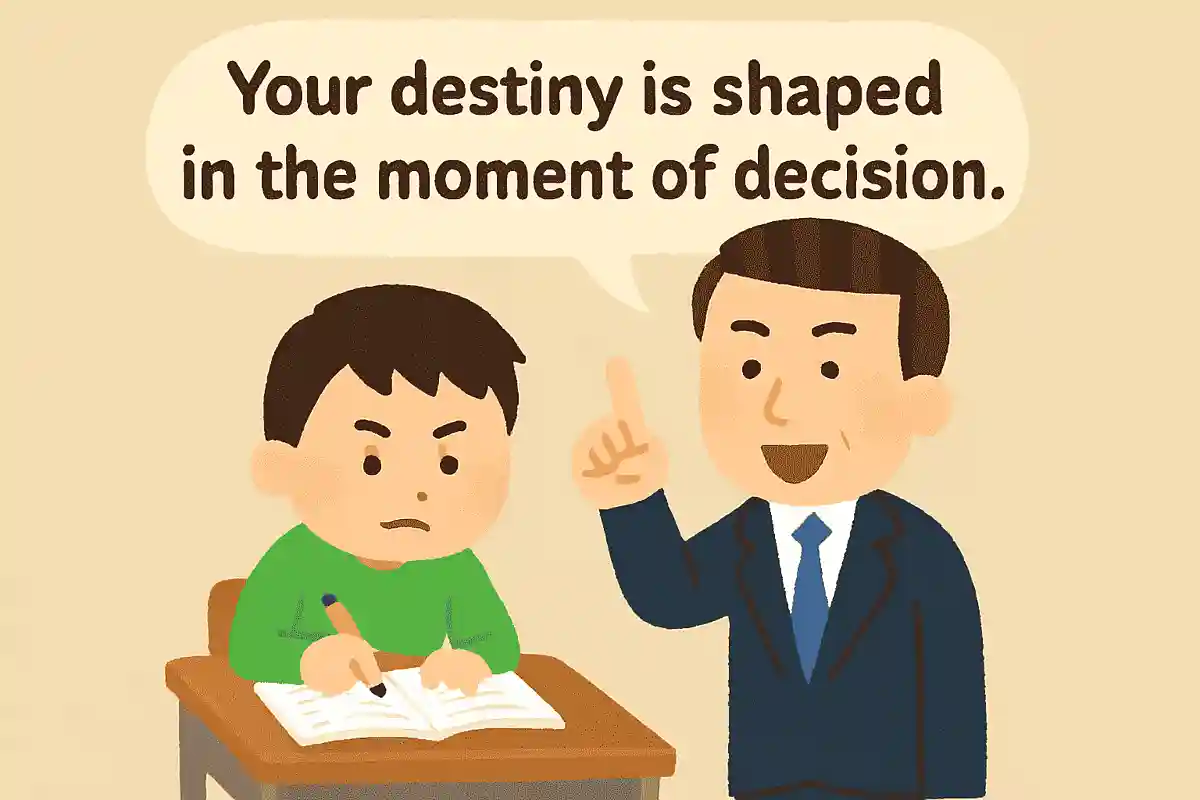 Your destiny is shaped in the moment of decision.